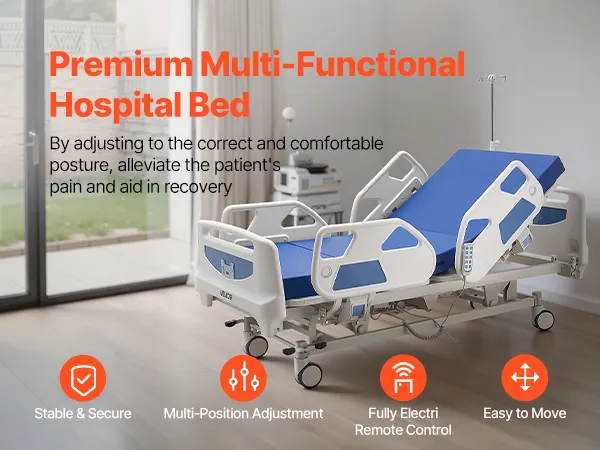 Premium Multi-Functional Hospital Bed

By adjusting to the correct and comfortable posture, alleviate the patient's pain and aid in recovery

VEVOR

Stable & Secure

Multi-Position Adjustment

Fully Electri Remote Control

Easy to Move